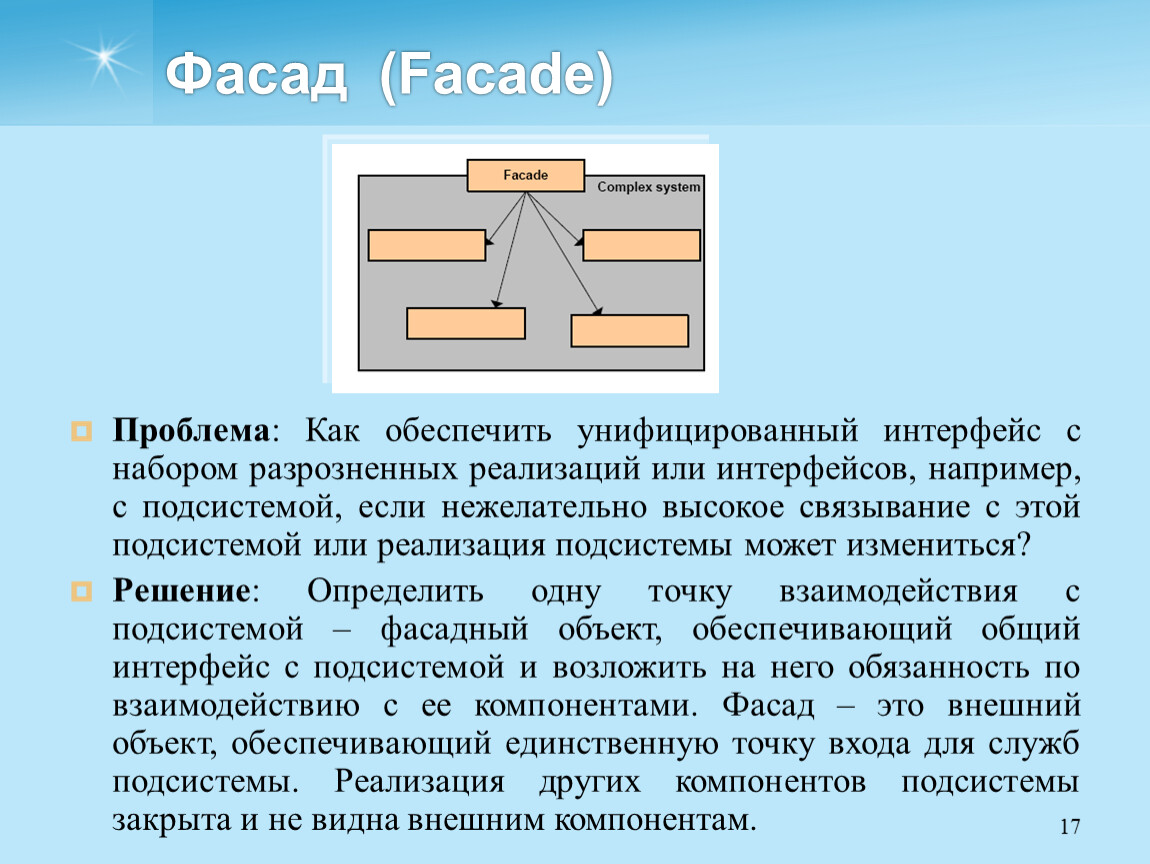 Фасад (Facade)

Facade

Complex system

Проблема: Как обеспечить унифицированный интерфейс с набором разрозненных реализаций или интерфейсов, например, с подсистемой, если нежелательно высокое связывание с этой подсистемой или реализация подсистемы может измениться?

Решение: Определить одну точку взаимодействия с подсистемой – фасадный объект, обеспечивающий общий интерфейс с подсистемой и возложить на него обязанность по взаимодействию с ее компонентами. Фасад – это внешний объект, обеспечивающий единственную точку входа для служб подсистемы. Реализация других компонентов подсистемы закрыта и не видна внешним компонентам.

17